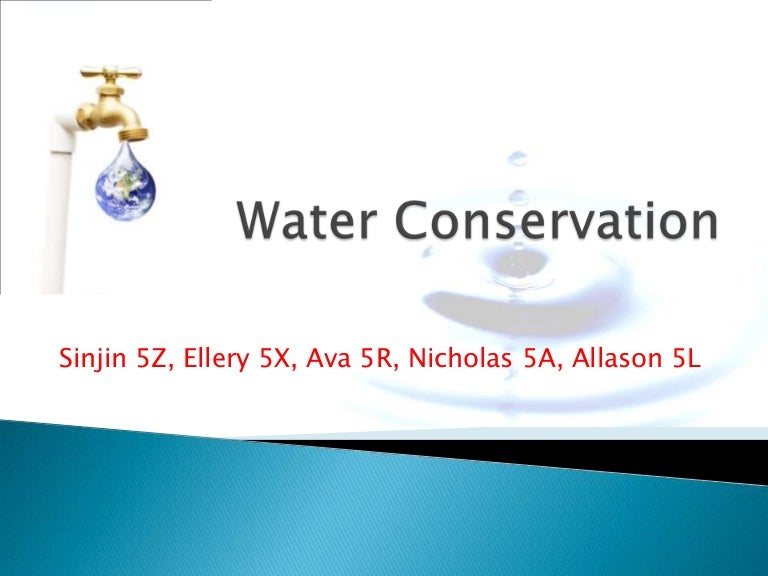 Water Conservation

Sinjin 5Z, Ellery 5X, Ava 5R, Nicholas 5A, Allason 5L